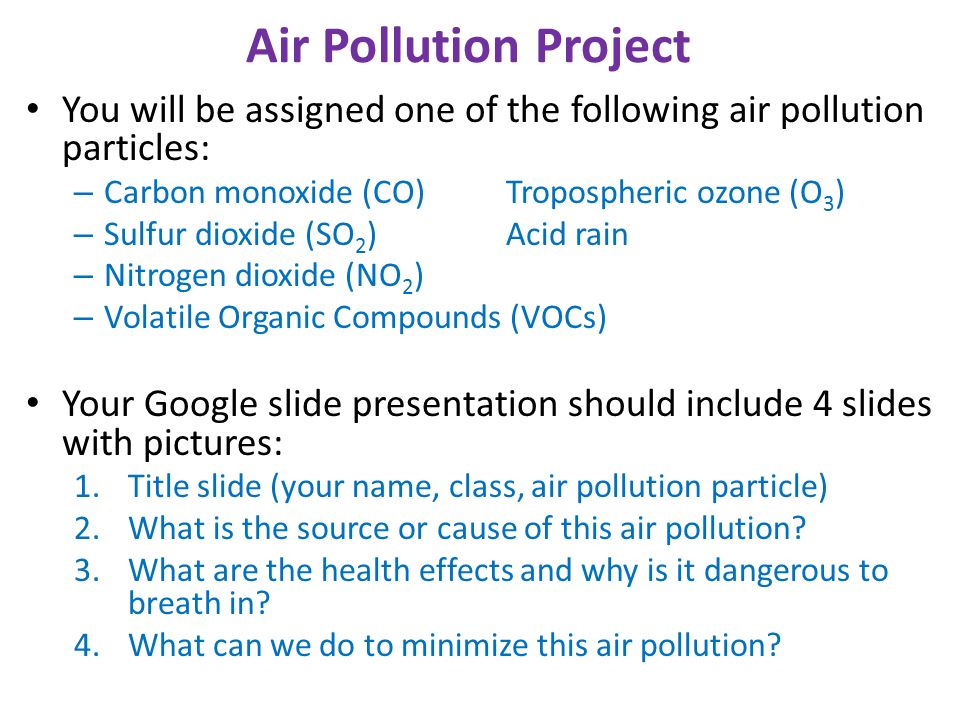 Air Pollution Project

• You will be assigned one of the following air pollution particles:
– Carbon monoxide (CO)
– Sulfur dioxide ($SO_2$)
– Nitrogen dioxide ($NO_2$)
– Volatile Organic Compounds (VOCs)

Tropospheric ozone ($O_3$)
Acid rain

• Your Google slide presentation should include 4 slides with pictures:
1. Title slide (your name, class, air pollution particle)
2. What is the source or cause of this air pollution?
3. What are the health effects and why is it dangerous to breath in?
4. What can we do to minimize this air pollution?